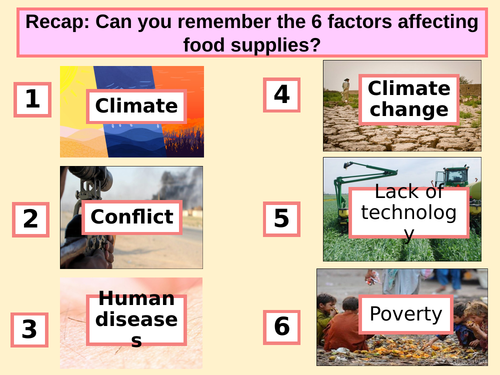 Recap: Can you remember the 6 factors affecting food supplies?

1

Climate

2

Conflict

3

Human diseases

4

Climate change

5

Lack of technology

6

Poverty